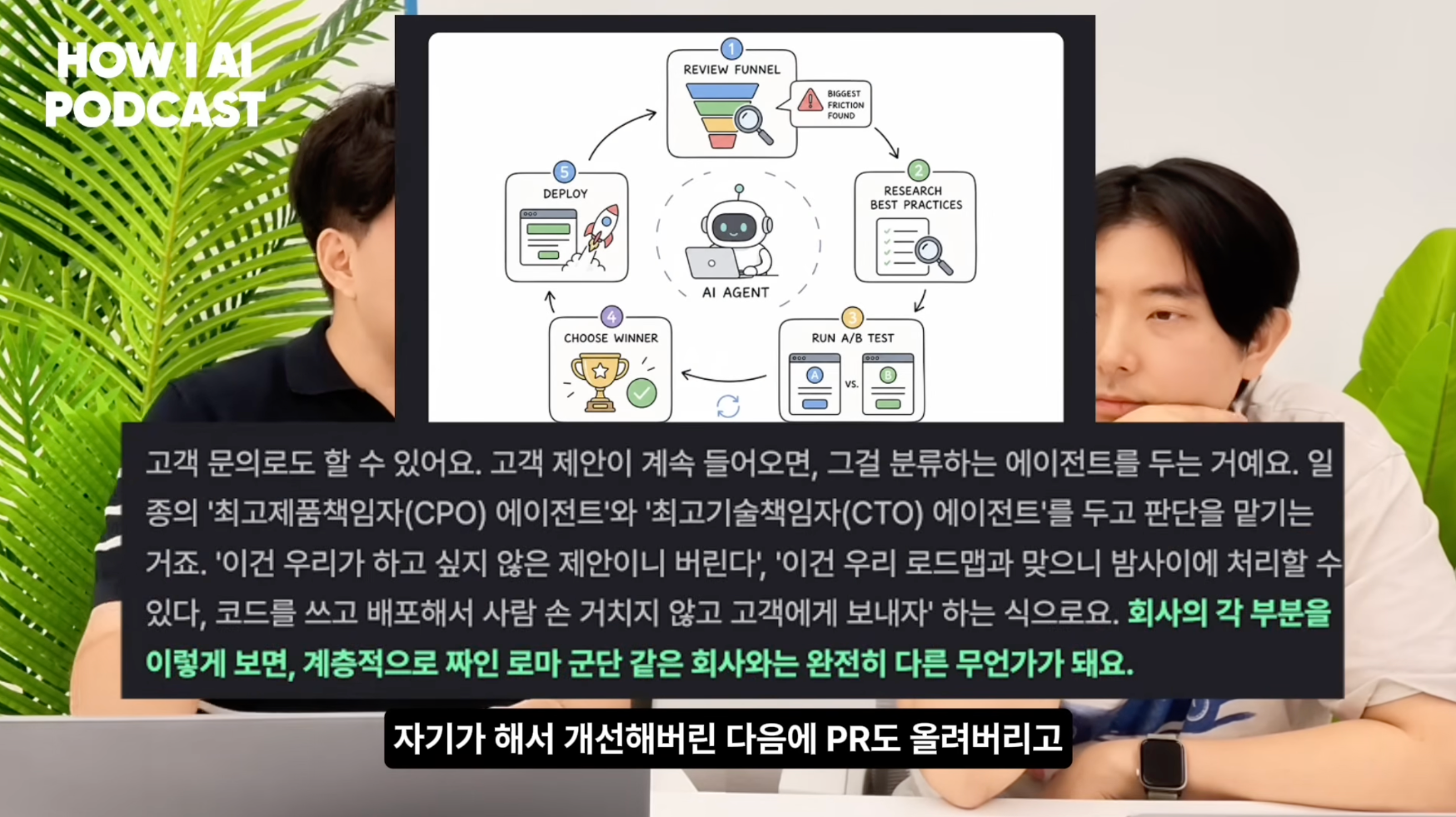 HOW I AI PODCAST

1 REVIEW FUNNEL

BIGGEST FRICTION FOUND

2 RESEARCH BEST PRACTICES

3 RUN A/B TEST

A VS. B

4 CHOOSE WINNER

5 DEPLOY

AI AGENT

고객 문의로도 할 수 있어요. 고객 제안이 계속 들어오면, 그걸 분류하는 에이전트를 두는 거예요. 일종의 '최고제품책임자(CPO) 에이전트'와 '최고기술책임자(CTO) 에이전트'를 두고 판단을 맡기는 거죠. '이건 우리가 하고 싶지 않은 제안이니 버린다', '이건 우리 로드맵과 맞으니 밤사이에 처리할 수 있다, 코드를 쓰고 배포해서 사람 손 거치지 않고 고객에게 보내자' 하는 식으로요. 회사의 각 부분을 이렇게 보면, 계층적으로 짜인 로마 군단 같은 회사와는 완전히 다른 무언가가 돼요.

자기가 해서 개선해버린 다음에 PR도 올려버리고